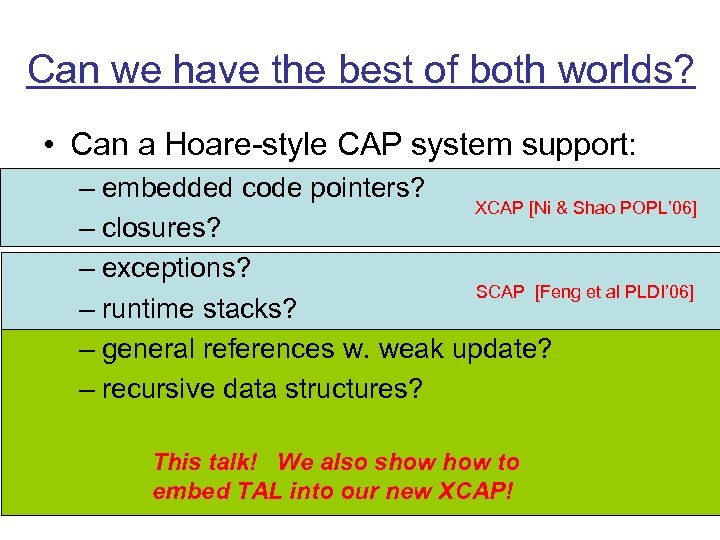 Can we have the best of both worlds?

• Can a Hoare-style CAP system support:

– embedded code pointers?
– closures?

XCAP [Ni & Shao POPL'06]

– exceptions?
– runtime stacks?

SCAP [Feng et al PLDI'06]

– general references w. weak update?
– recursive data structures?

This talk! We also show how to embed TAL into our new XCAP!